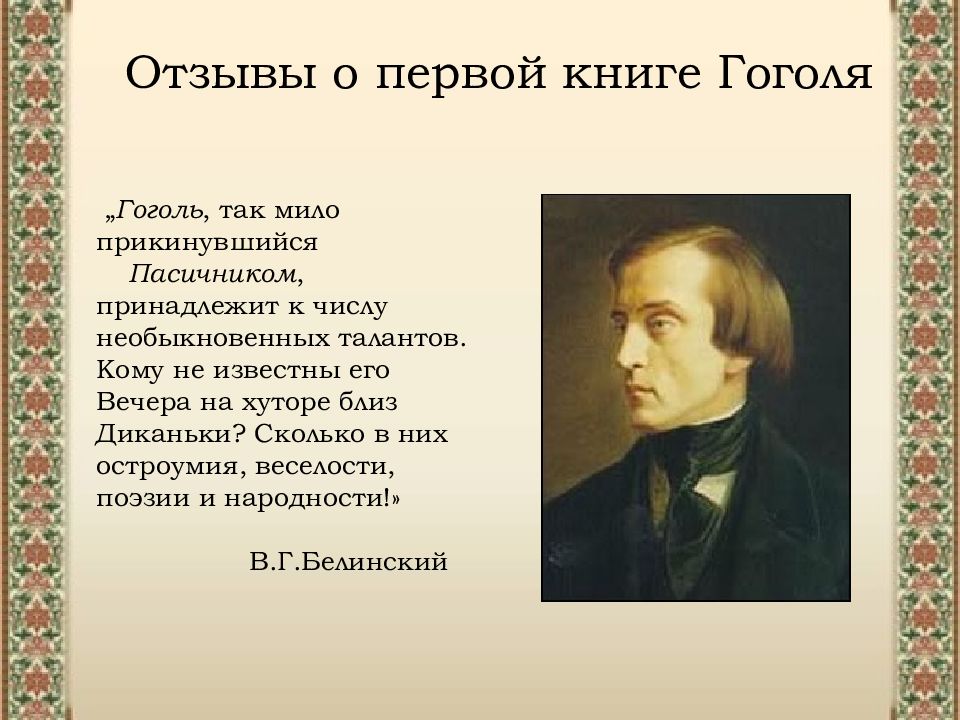 Отзывы о первой книге Гоголя

„Гоголь, так мило прикинувшийся Пасичником, принадлежит к числу необыкновенных талантов. Кому не известны его Вечера на хуторе близ Диканьки? Сколько в них остроумия, веселости, поэзии и народности!»

В.Г.Белинский